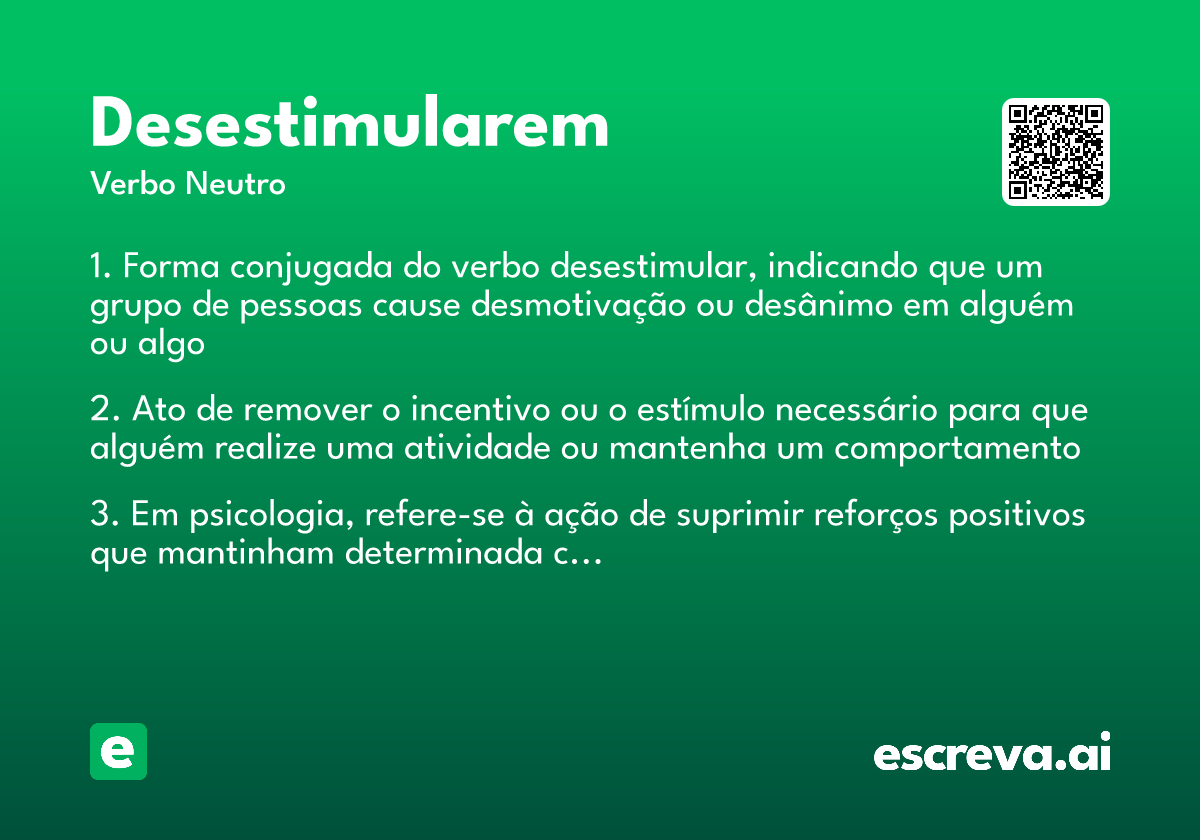 Desestimularem
Verbo Neutro

1. Forma conjugada do verbo desestimular, indicando que um grupo de pessoas cause desmotivação ou desânimo em alguém ou algo

2. Ato de remover o incentivo ou o estímulo necessário para que alguém realize uma atividade ou mantenha um comportamento

3. Em psicologia, refere-se à ação de suprimir reforços positivos que mantinham determinada c...

e

escreva.ai